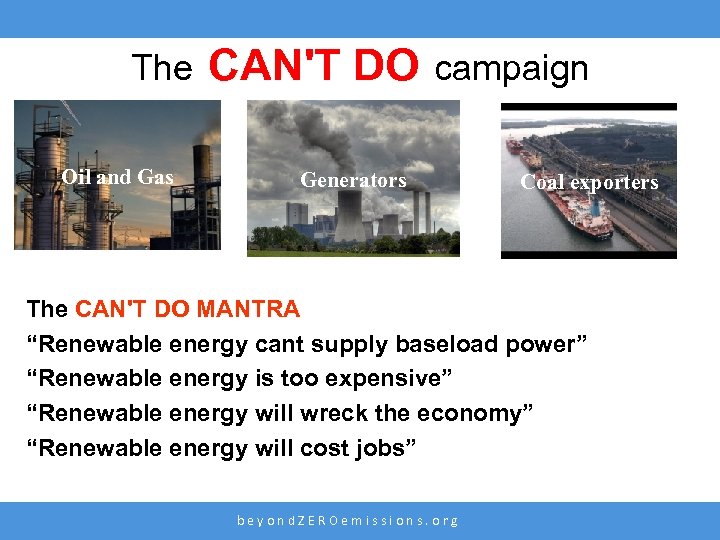 The CAN'T DO campaign

Oil and Gas

Generators

Coal exporters

The CAN'T DO MANTRA
“Renewable energy cant supply baseload power”
“Renewable energy is too expensive”
“Renewable energy will wreck the economy”
“Renewable energy will cost jobs”

beyondZEROemissions.org